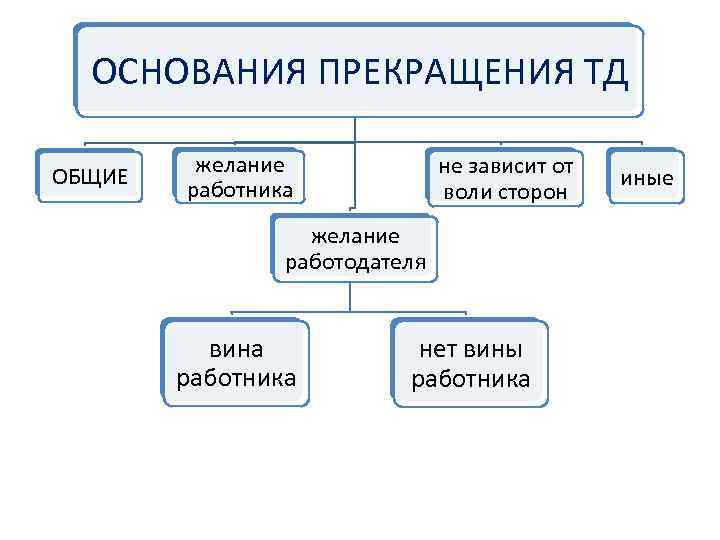 ОСНОВАНИЯ ПРЕКРАЩЕНИЯ ТД

ОБЩИЕ

желание работника

не зависит от воли сторон

иные

желание работодателя

вина работника

нет вины работника